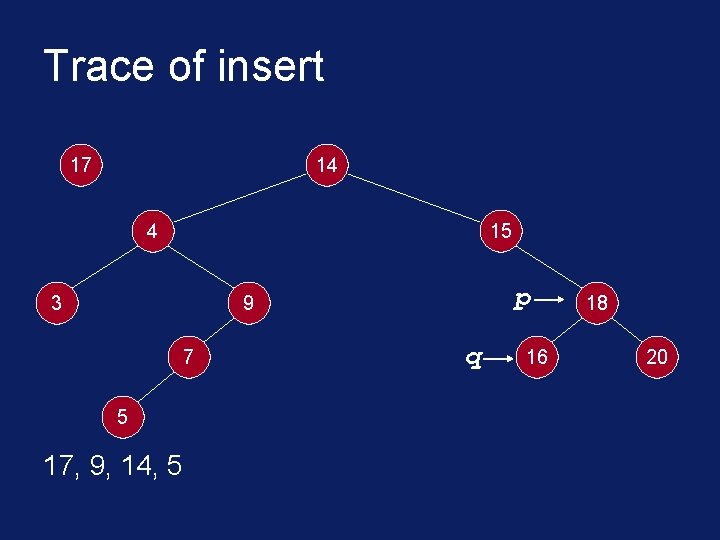 Trace of insert

17

14

4

15

3

9

p

18

7

q

16

20

5

17, 9, 14, 5